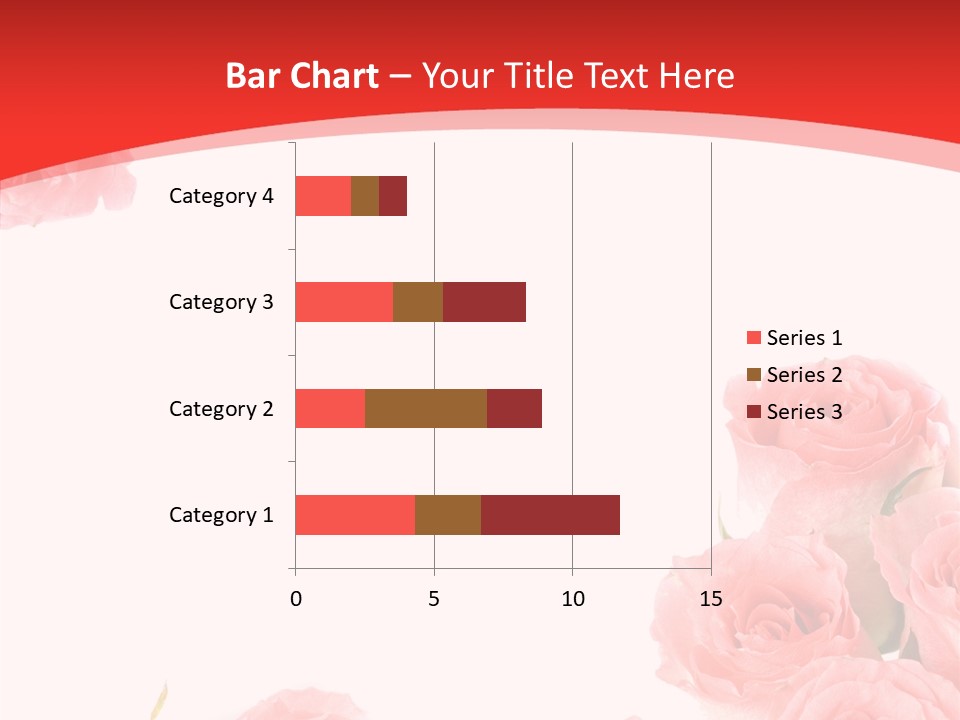 Bar Chart – Your Title Text Here

Category 4
Category 3
Category 2
Category 1

0
5
10
15

Series 1
Series 2
Series 3